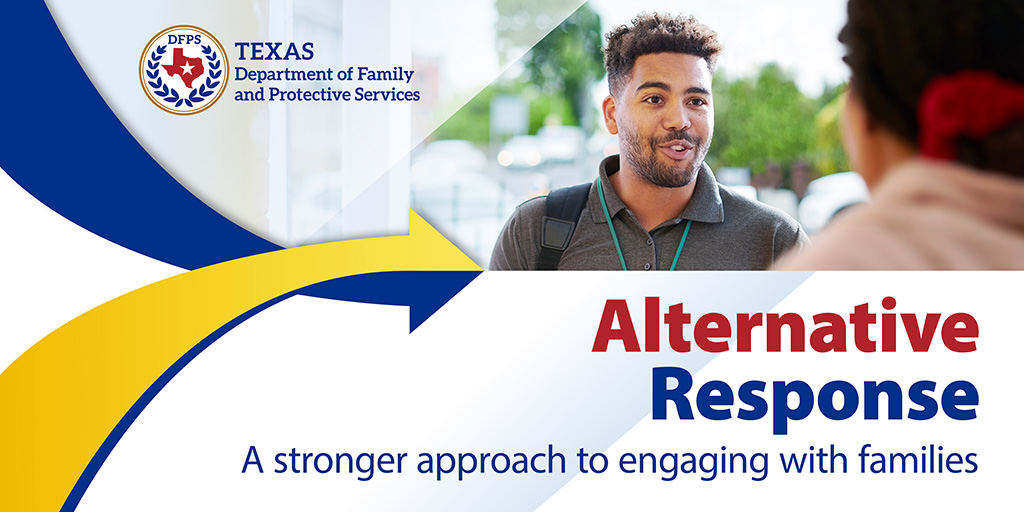 DFPS

TEXAS
Department of Family and Protective Services

Alternative Response

A stronger approach to engaging with families